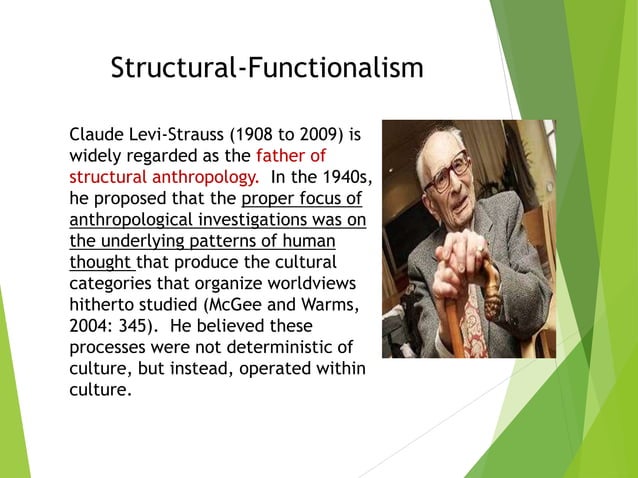 Structural-Functionalism

Claude Levi-Strauss (1908 to 2009) is widely regarded as the father of structural anthropology. In the 1940s, he proposed that the proper focus of anthropological investigations was on the underlying patterns of human thought that produce the cultural categories that organize worldviews hitherto studied (McGee and Warms, 2004: 345). He believed these processes were not deterministic of culture, but instead, operated within culture.